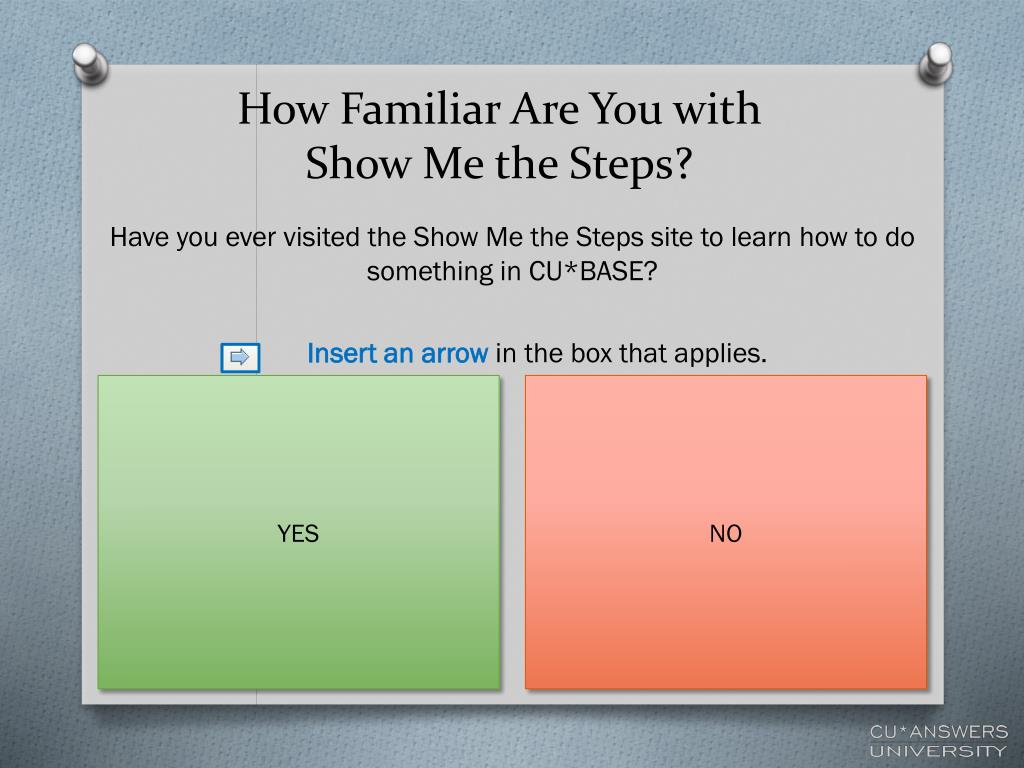 How Familiar Are You with Show Me the Steps?

Have you ever visited the Show Me the Steps site to learn how to do something in CU*BASE?

Insert an arrow in the box that applies.

YES

NO

CU*ANSWERS UNIVERSITY